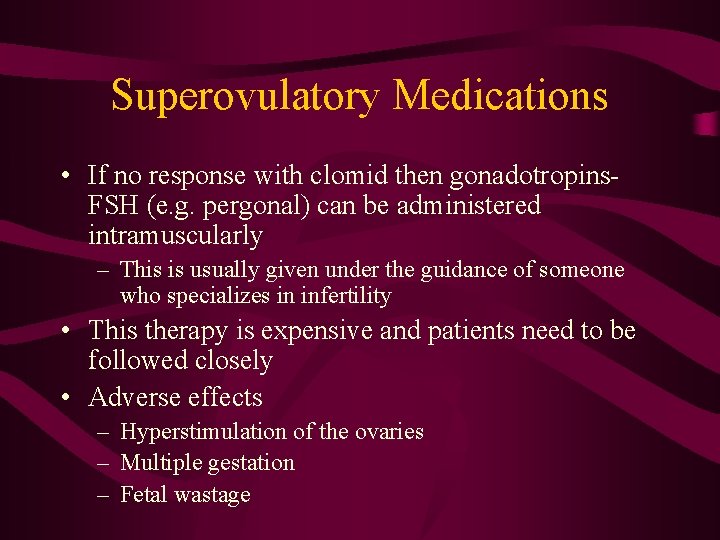 Superovulatory Medications

• If no response with clomid then gonadotropins-FSH (e.g. pergonal) can be administered intramuscularly
– This is usually given under the guidance of someone who specializes in infertility
• This therapy is expensive and patients need to be followed closely
• Adverse effects
– Hyperstimulation of the ovaries
– Multiple gestation
– Fetal wastage